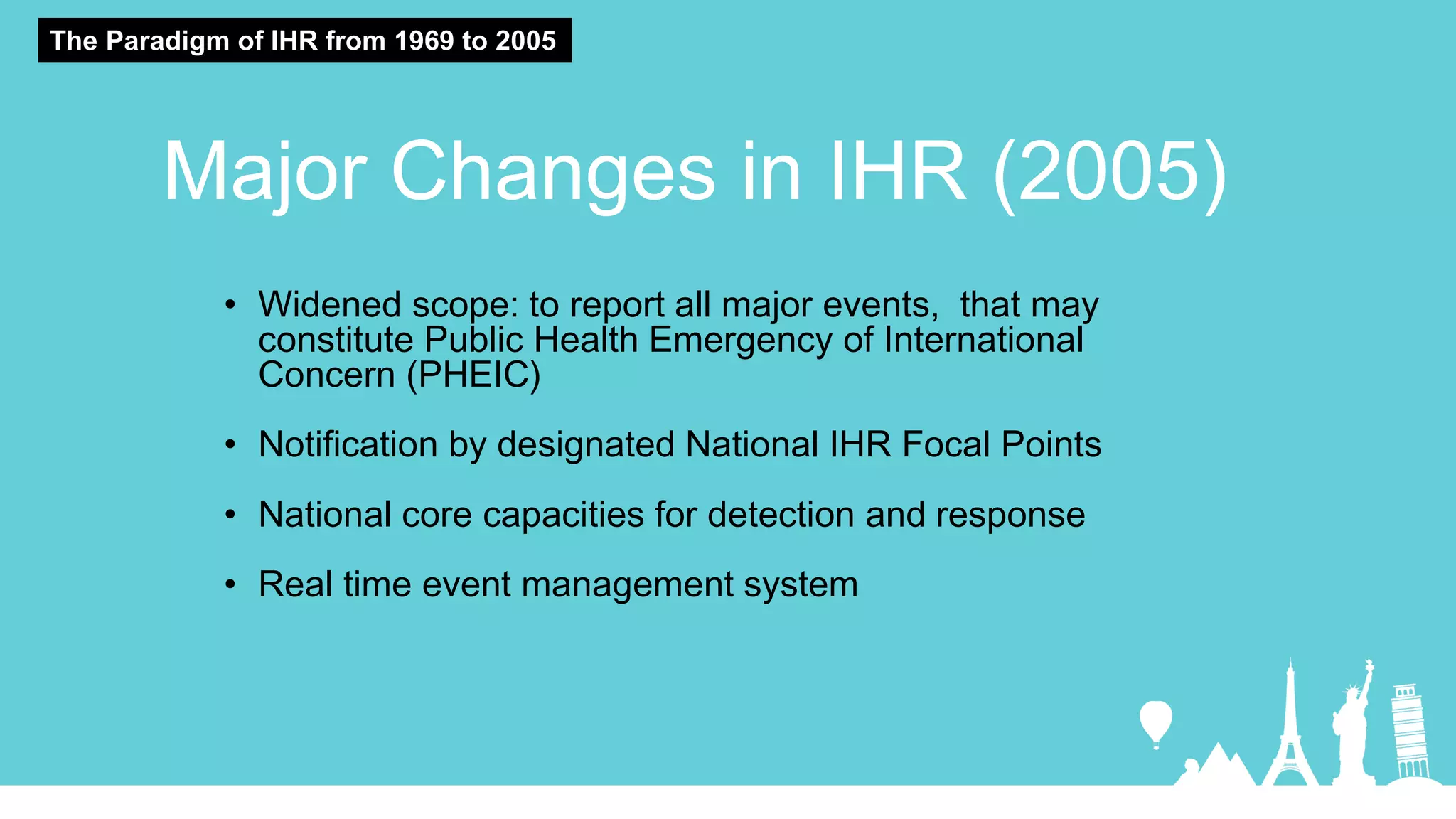 The Paradigm of IHR from 1969 to 2005

Major Changes in IHR (2005)

• Widened scope: to report all major events, that may constitute Public Health Emergency of International Concern (PHEIC)

• Notification by designated National IHR Focal Points

• National core capacities for detection and response

• Real time event management system